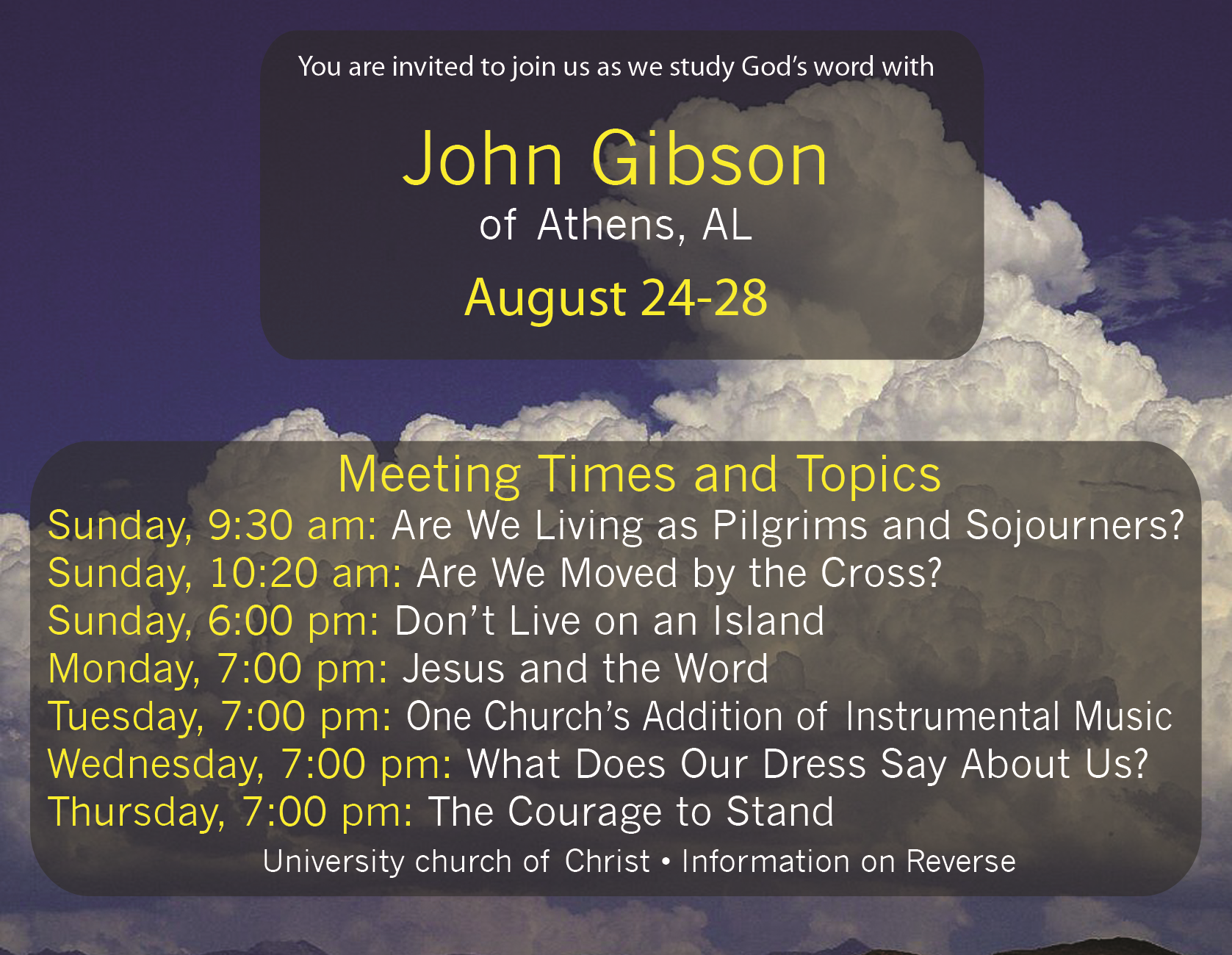 You are invited to join us as we study God's word with

John Gibson

of Athens, AL

August 24-28

Meeting Times and Topics

Sunday, 9:30 am: Are We Living as Pilgrims and Sojourners?
Sunday, 10:20 am: Are We Moved by the Cross?
Sunday, 6:00 pm: Don't Live on an Island
Monday, 7:00 pm: Jesus and the Word
Tuesday, 7:00 pm: One Church's Addition of Instrumental Music
Wednesday, 7:00 pm: What Does Our Dress Say About Us?
Thursday, 7:00 pm: The Courage to Stand

University church of Christ • Information on Reverse